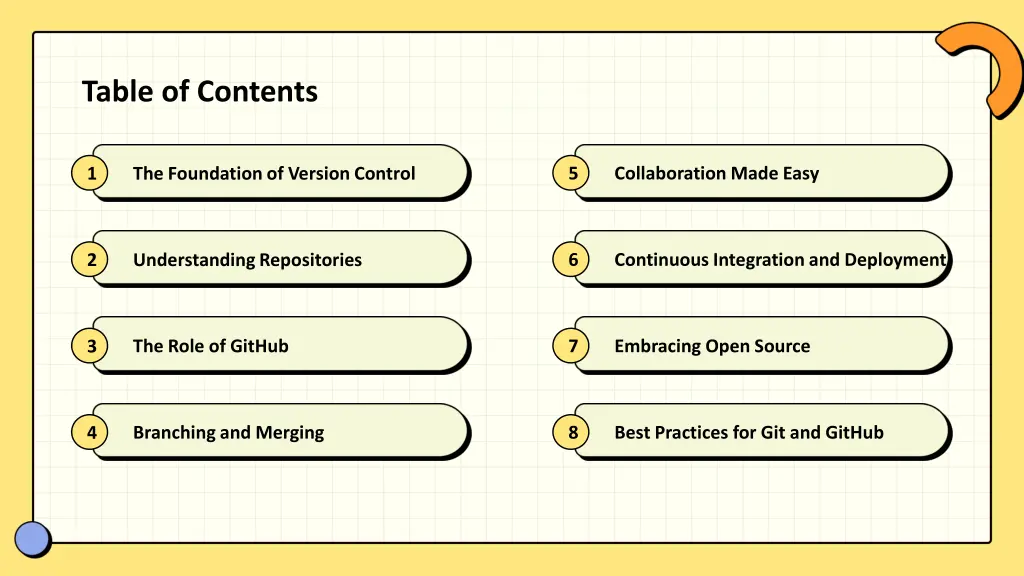 Table of Contents

1 The Foundation of Version Control

2 Understanding Repositories

3 The Role of GitHub

4 Branching and Merging

5 Collaboration Made Easy

6 Continuous Integration and Deployment

7 Embracing Open Source

8 Best Practices for Git and GitHub